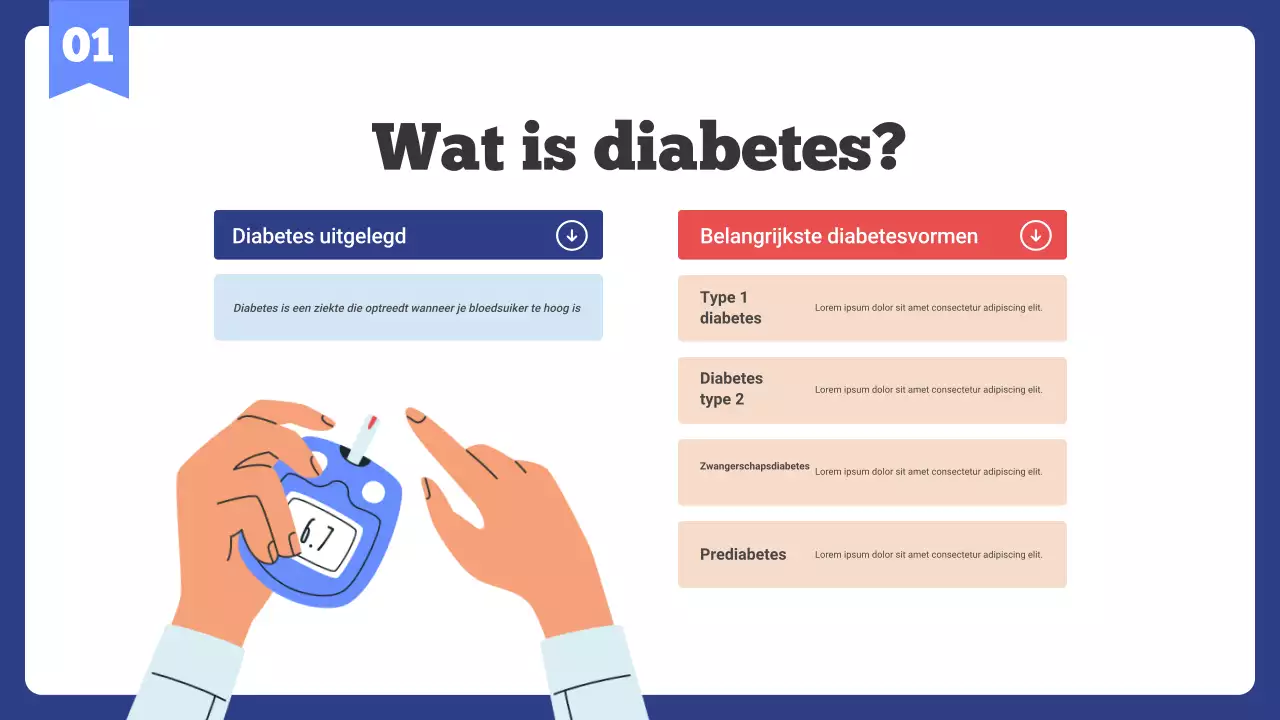 01

Wat is diabetes?

Diabetes uitgelegd

Diabetes is een ziekte die optreedt wanneer je bloedsuiker te hoog is

6.7

Belangrijkste diabetesvormen

Type 1 diabetes
Lorem ipsum dolor sit amet consectetur adipiscing elit.

Diabetes type 2
Lorem ipsum dolor sit amet consectetur adipiscing elit.

Zwangerschapsdiabetes
Lorem ipsum dolor sit amet consectetur adipiscing elit.

Prediabetes
Lorem ipsum dolor sit amet consectetur adipiscing elit.